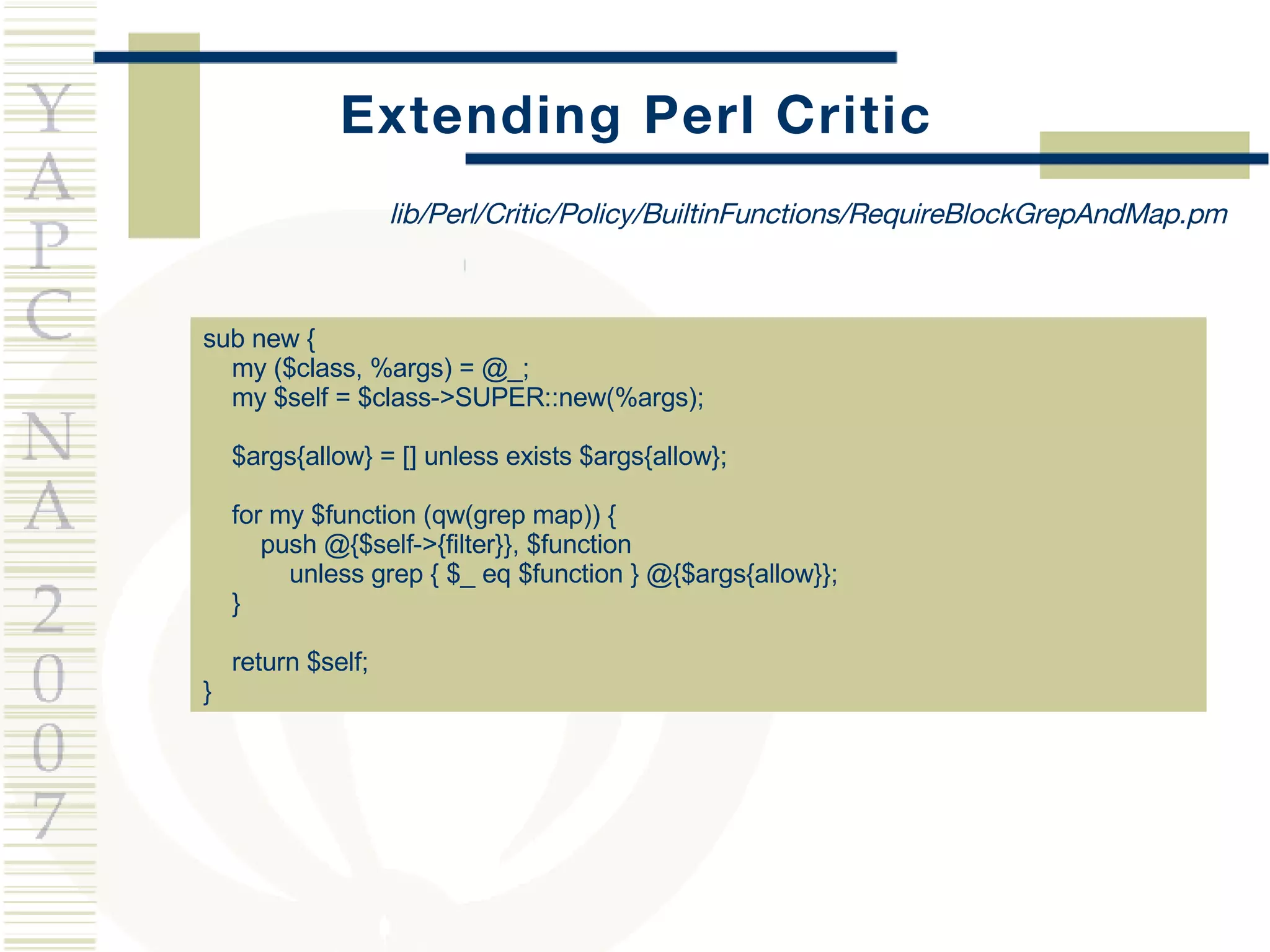 YAPC NA 2007

Extending Perl Critic

lib/Perl/Critic/Policy/BuiltinFunctions/RequireBlockGrepAndMap.pm

sub new {
    my ($class, %args) = @_;
    my $self = $class->SUPER::new(%args);

    $args{allow} = [] unless exists $args{allow};

    for my $function (qw(grep map)) {
        push @{$self->{filter}}, $function
            unless grep { $_ eq $function } @{$args{allow}};
    }

    return $self;
}